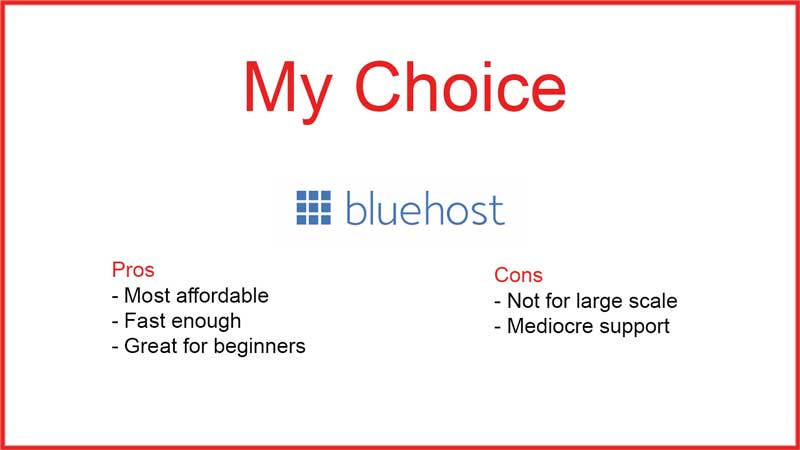 My Choice

bluehost

Pros
- Most affordable
- Fast enough
- Great for beginners

Cons
- Not for large scale
- Mediocre support